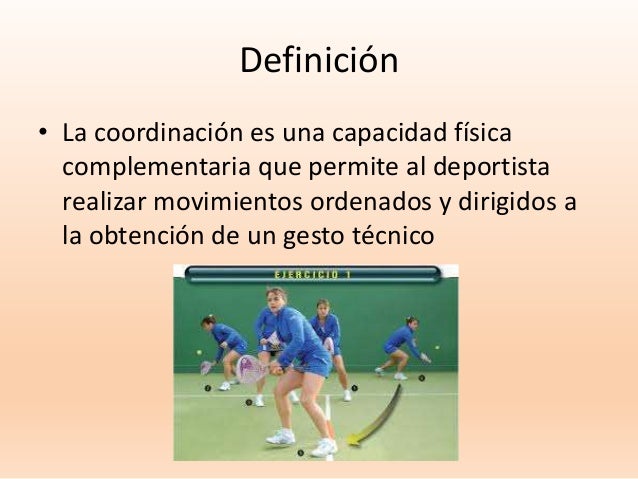 Definición

• La coordinación es una capacidad física complementaria que permite al deportista realizar movimientos ordenados y dirigidos a la obtención de un gesto técnico

EJERCICIO 1